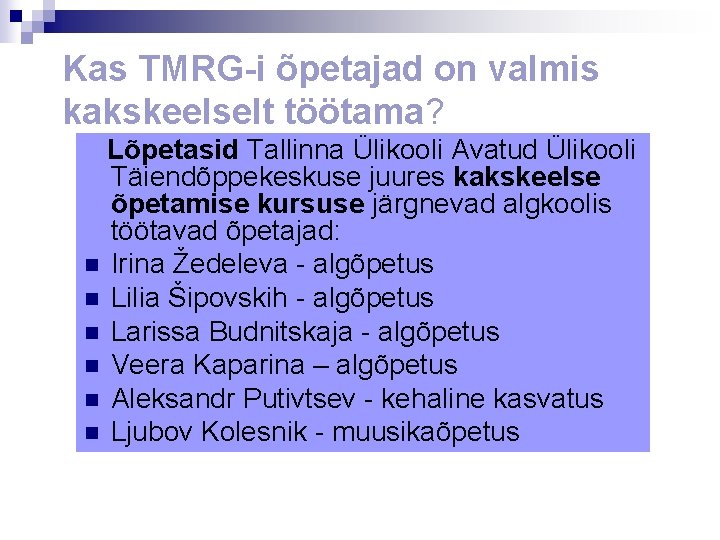 Kas TMRG-i õpetajad on valmis kakskeelselt töötama?

Lõpetasid Tallinna Ülikooli Avatud Ülikooli Täiendõppekeskuse juures kakskeelse õpetamise kursuse järgnevad algkoolis töötavad õpetajad:

- Irina Žedeleva - algõpetus
- Lilia Šipovskih - algõpetus
- Larissa Budnitskaja - algõpetus
- Veera Kaparina – algõpetus
- Aleksandr Putivtsev - kehaline kasvatus
- Ljubov Kolesnik - muusikaõpetus